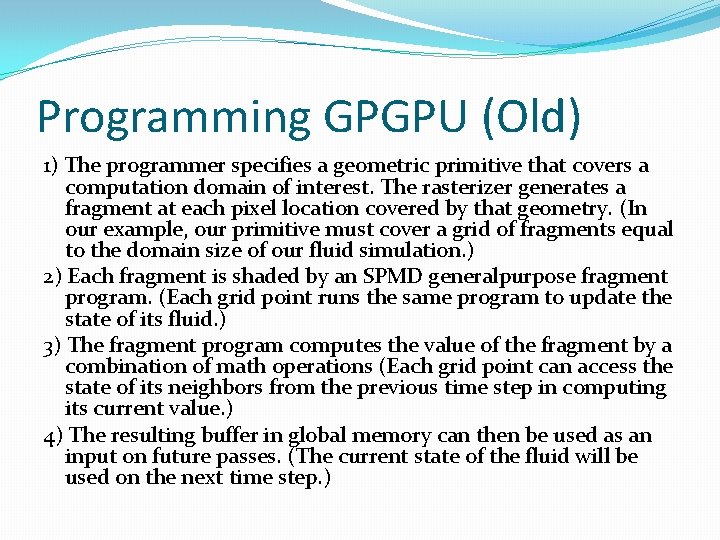 Programming GPGPU (Old)

1) The programmer specifies a geometric primitive that covers a computation domain of interest. The rasterizer generates a fragment at each pixel location covered by that geometry. (In our example, our primitive must cover a grid of fragments equal to the domain size of our fluid simulation.)

2) Each fragment is shaded by an SPMD generalpurpose fragment program. (Each grid point runs the same program to update the state of its fluid.)

3) The fragment program computes the value of the fragment by a combination of math operations (Each grid point can access the state of its neighbors from the previous time step in computing its current value.)

4) The resulting buffer in global memory can then be used as an input on future passes. (The current state of the fluid will be used on the next time step.)